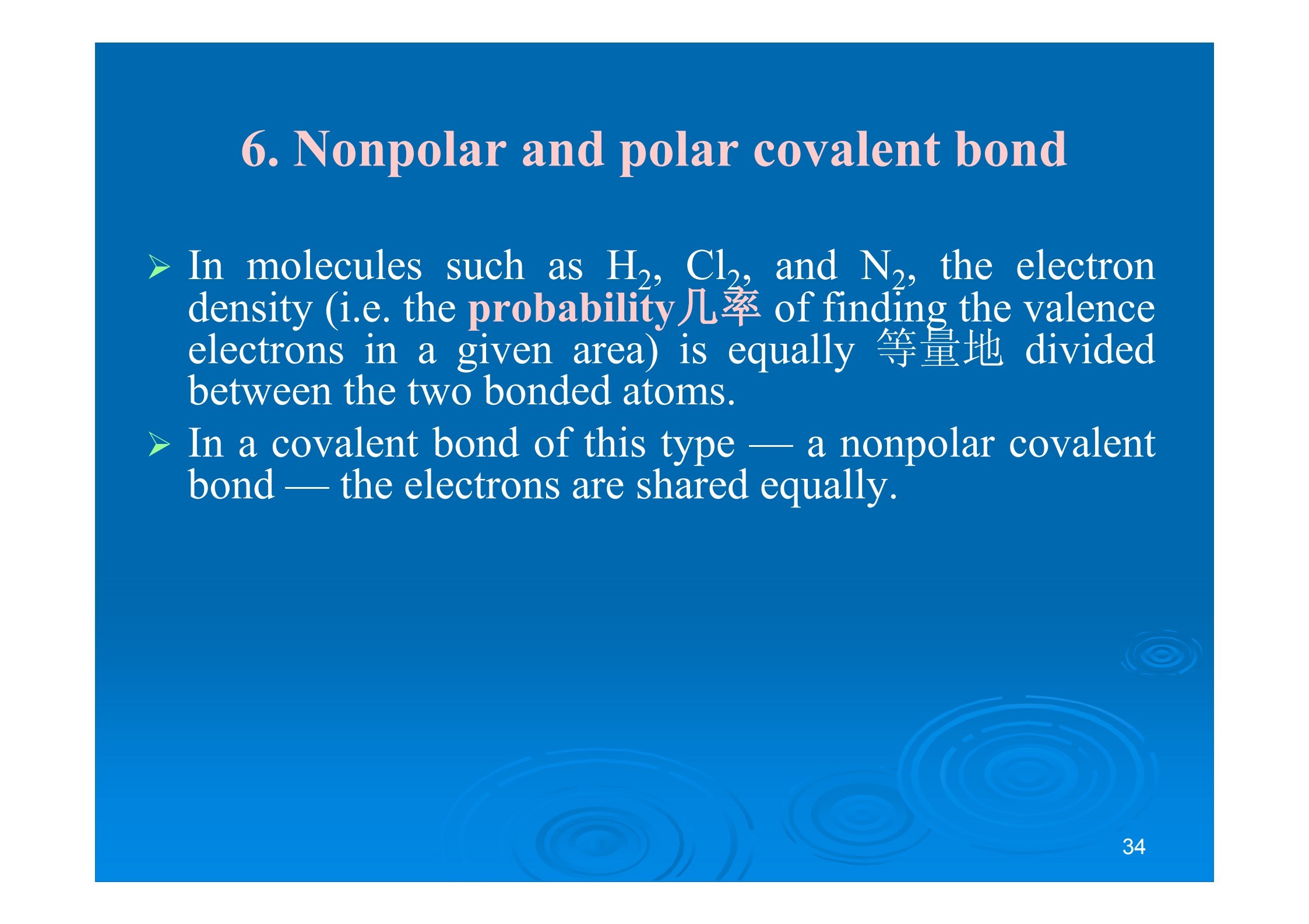 6. Nonpolar and polar covalent bond

➢ In molecules such as $H_2$, $Cl_2$, and $N_2$, the electron density (i.e. the probability几率 of finding the valence electrons in a given area) is equally 等量地 divided between the two bonded atoms.

➢ In a covalent bond of this type — a nonpolar covalent bond — the electrons are shared equally.

34